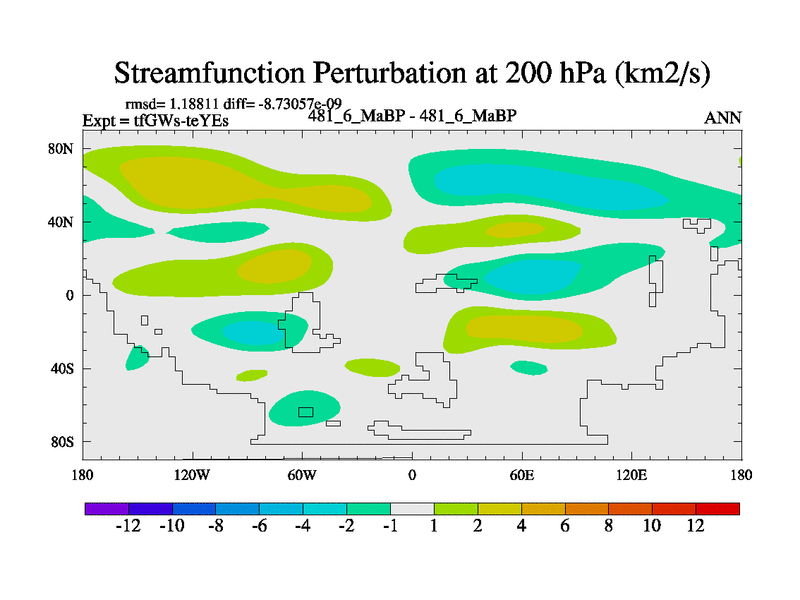 Streamfunction Perturbation at 200 hPa (km2/s)

rmsd= 1.18811 diff= -8.73057e-09
Expt = tfGWs-teYEs
481_6_MaBP - 481_6_MaBP
ANN

80N
40N
0
40S
80S

180
120W
60W
0
60E
120E
180

-12 -10 -8 -6 -4 -2 -1 1 2 4 6 8 10 12